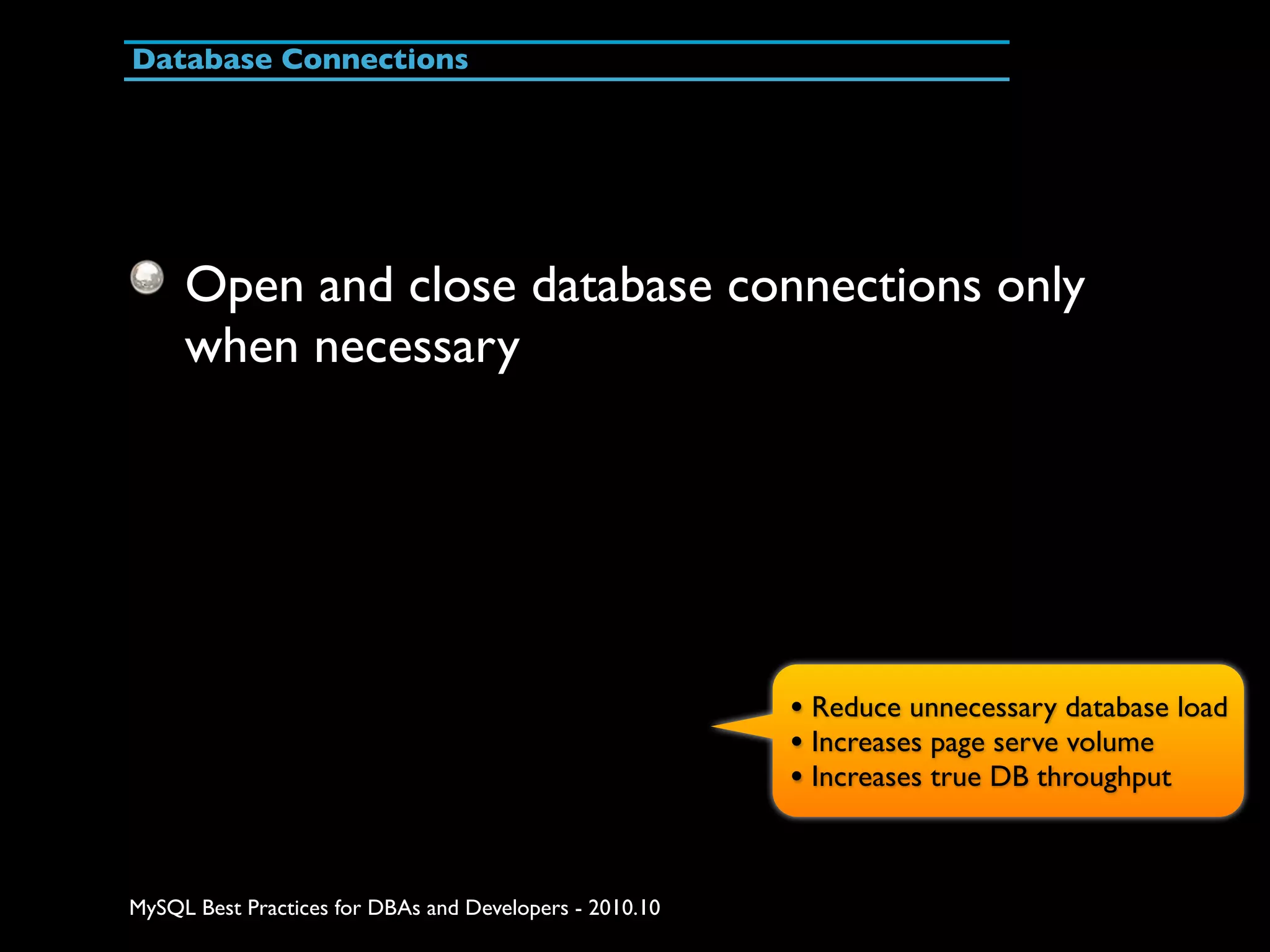 Database Connections

Open and close database connections only when necessary

• Reduce unnecessary database load
• Increases page serve volume
• Increases true DB throughput

MySQL Best Practices for DBAs and Developers - 2010.10